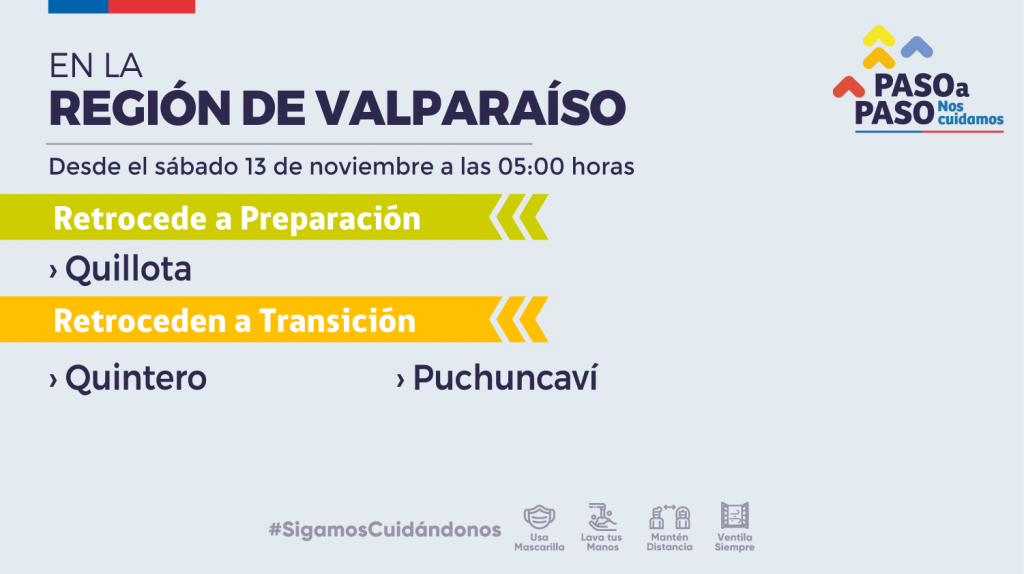 EN LA
REGIÓN DE VALPARAÍSO

PASO a PASO Nos cuidamos

Desde el sábado 13 de noviembre a las 05:00 horas

Retrocede a Preparación

› Quillota

Retroceden a Transición

› Quintero

› Puchuncaví

#SigamosCuidándonos

Usa Mascarilla

Lava tus Manos

Mantén Distancia

Ventila Siempre